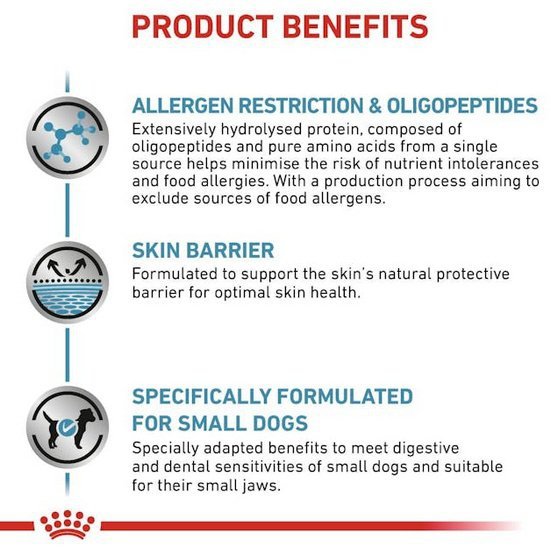 PRODUCT BENEFITS

ALLERGEN RESTRICTION & OLIGOPEPTIDES
Extensively hydrolysed protein, composed of oligopeptides and pure amino acids from a single source helps minimise the risk of nutrient intolerances and food allergies. With a production process aiming to exclude sources of food allergens.

SKIN BARRIER
Formulated to support the skin's natural protective barrier for optimal skin health.

SPECIFICALLY FORMULATED FOR SMALL DOGS
Specially adapted benefits to meet digestive and dental sensitivities of small dogs and suitable for their small jaws.